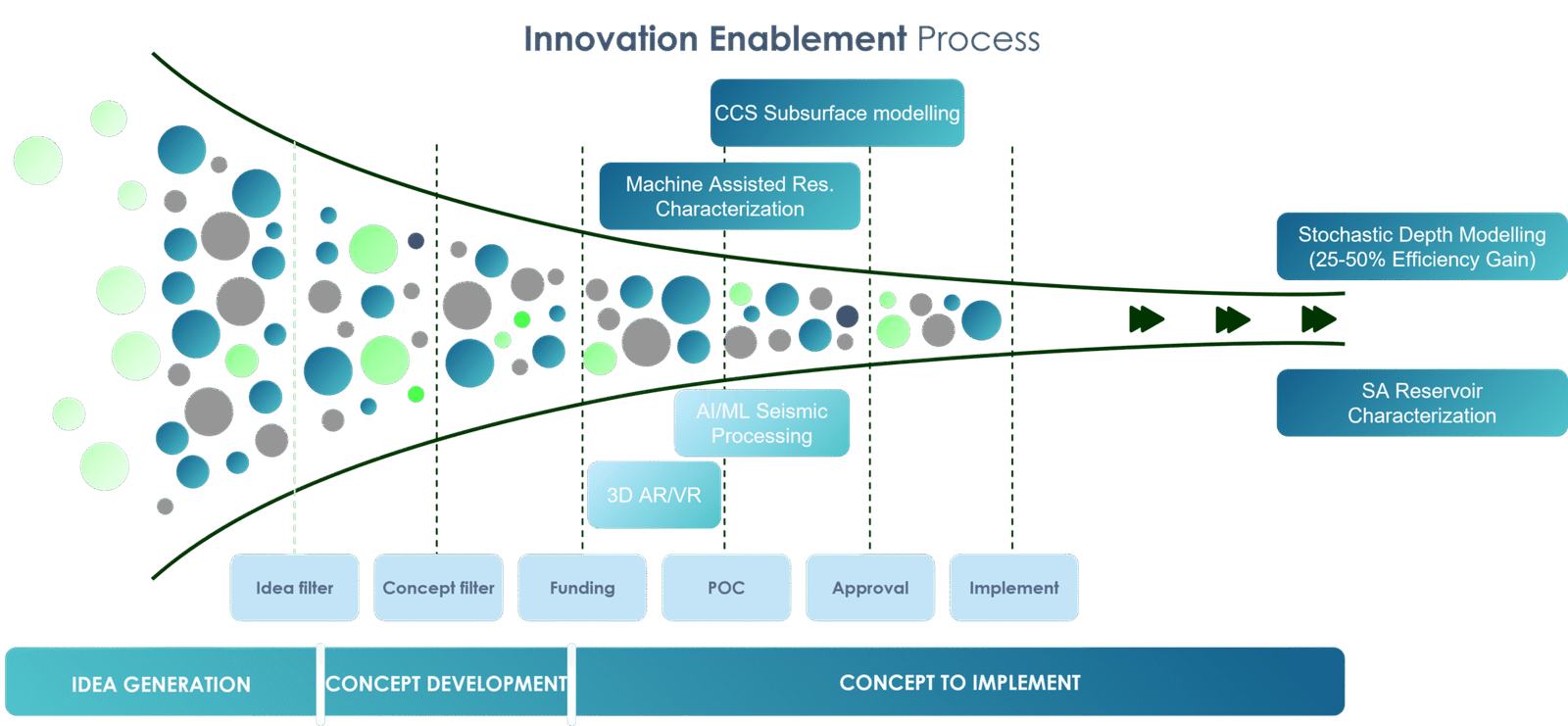 Innovation Enablement Process

CCS Subsurface modelling

Machine Assisted Res. Characterization

Stochastic Depth Modelling (25-50% Efficiency Gain)

SA Reservoir Characterization

AI/ML Seismic Processing

3D AR/VR

Idea filter

Concept filter

Funding

POC

Approval

Implement

IDEA GENERATION

CONCEPT DEVELOPMENT

CONCEPT TO IMPLEMENT